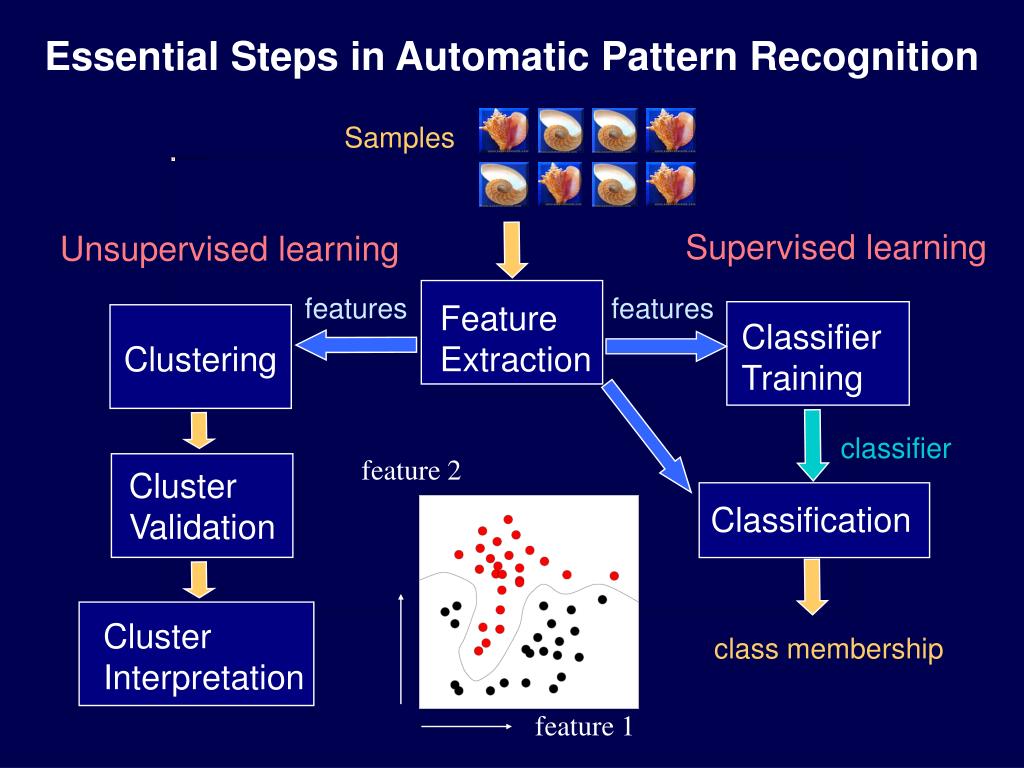 Essential Steps in Automatic Pattern Recognition

Samples

Unsupervised learning

Supervised learning

features

Feature Extraction

features

Clustering

Classifier Training

classifier

Cluster Validation

feature 2

Classification

Cluster Interpretation

class membership

feature 1